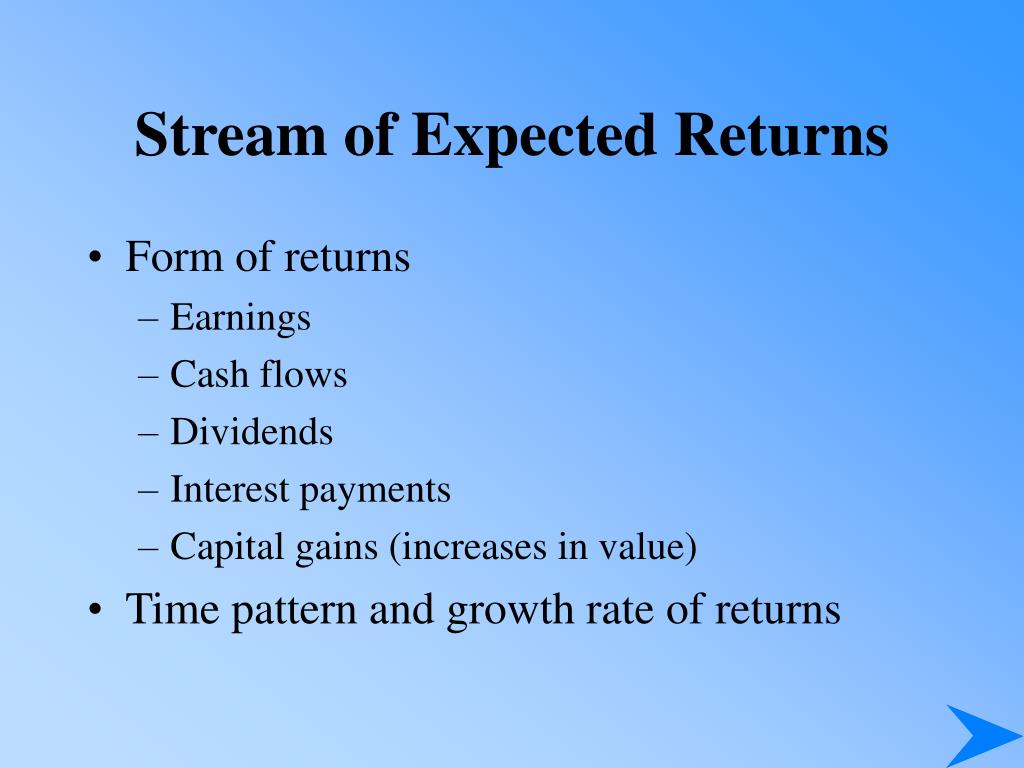 Stream of Expected Returns

• Form of returns
– Earnings
– Cash flows
– Dividends
– Interest payments
– Capital gains (increases in value)
• Time pattern and growth rate of returns